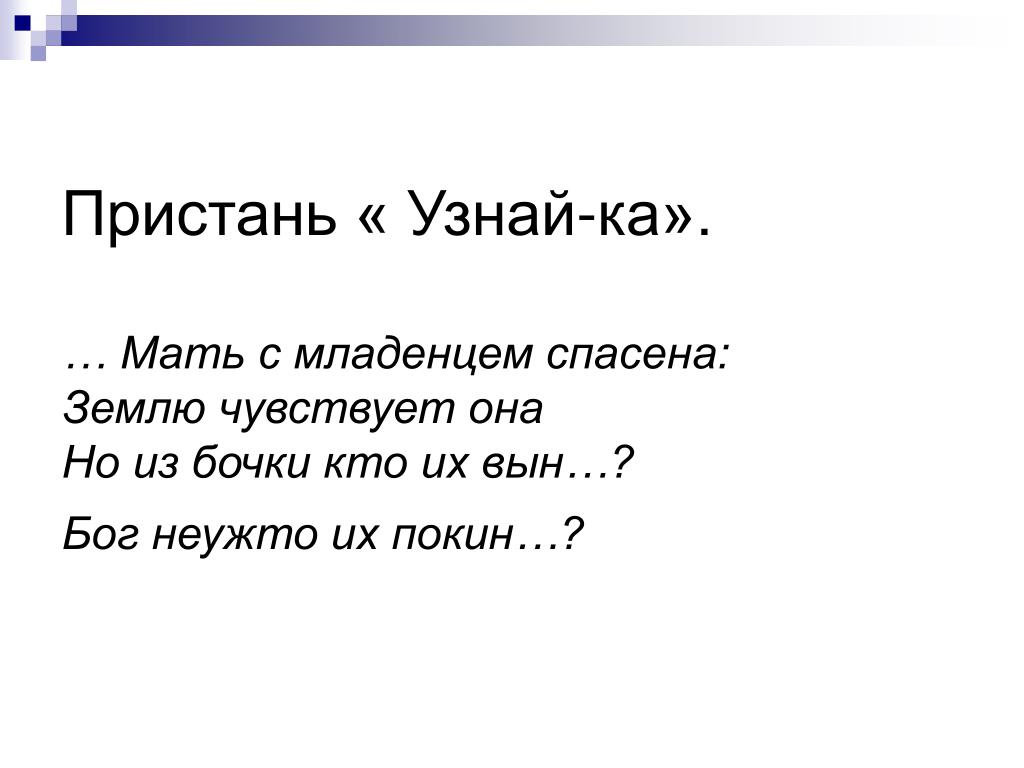 Пристань « Узнай-ка».

… Мать с младенцем спасена:
Землю чувствует она
Но из бочки кто их вын…?

Бог неужто их покин…?